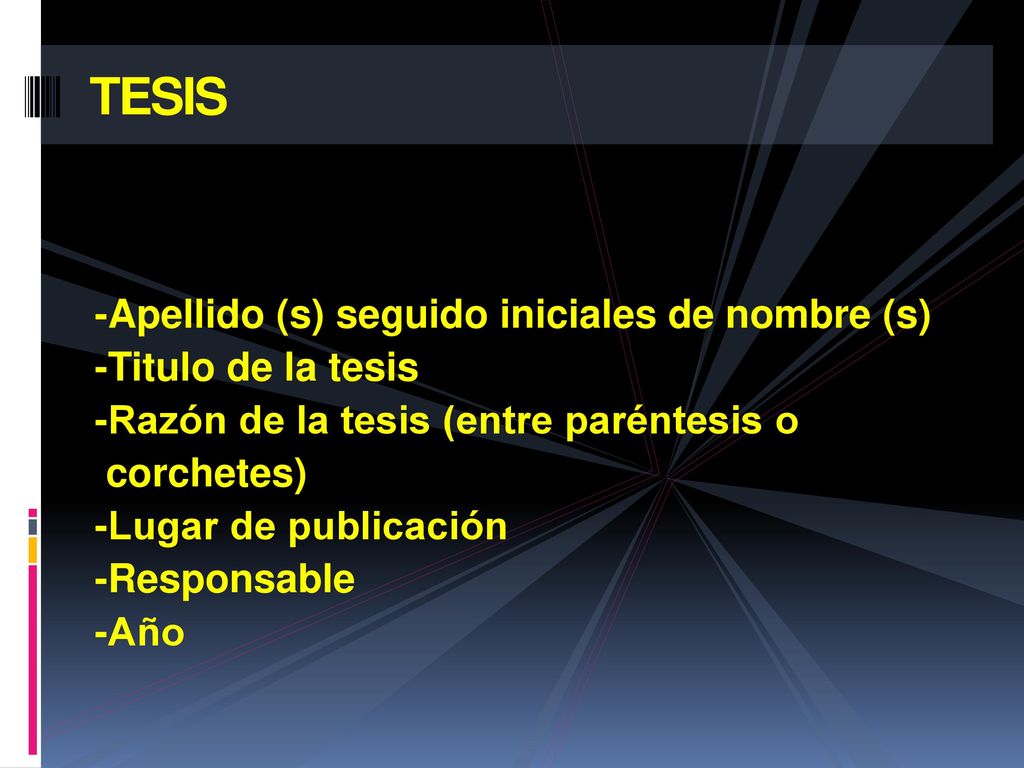 TESIS

-Apellido (s) seguido iniciales de nombre (s)
-Titulo de la tesis
-Razón de la tesis (entre paréntesis o corchetes)
-Lugar de publicación
-Responsable
-Año